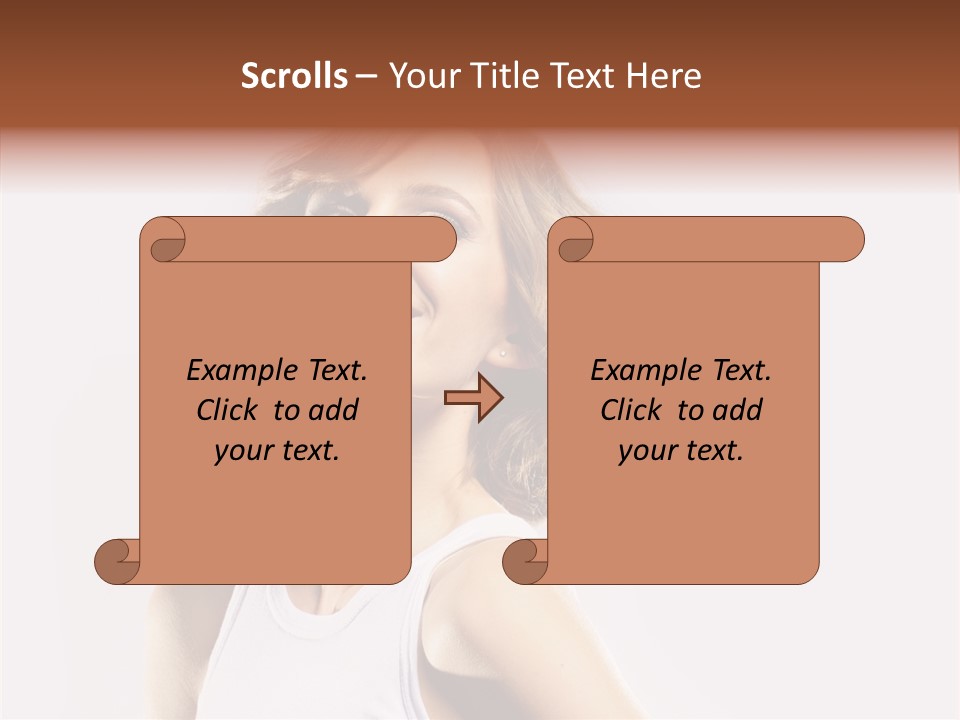 Scrolls – Your Title Text Here

Example Text. Click to add your text.

Example Text. Click to add your text.